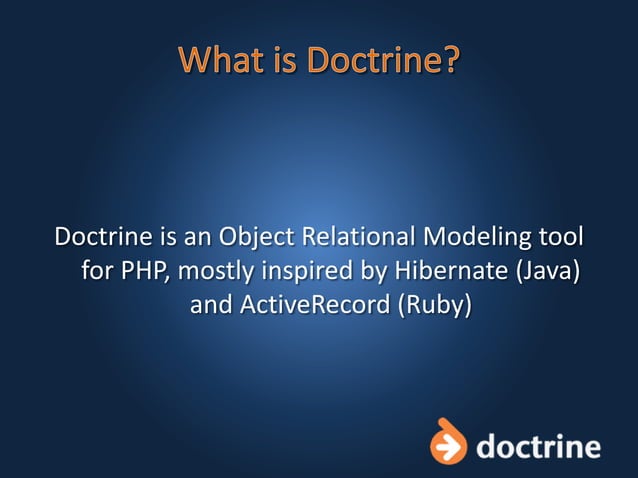 What is Doctrine?

Doctrine is an Object Relational Modeling tool for PHP, mostly inspired by Hibernate (Java) and ActiveRecord (Ruby)

doctrine